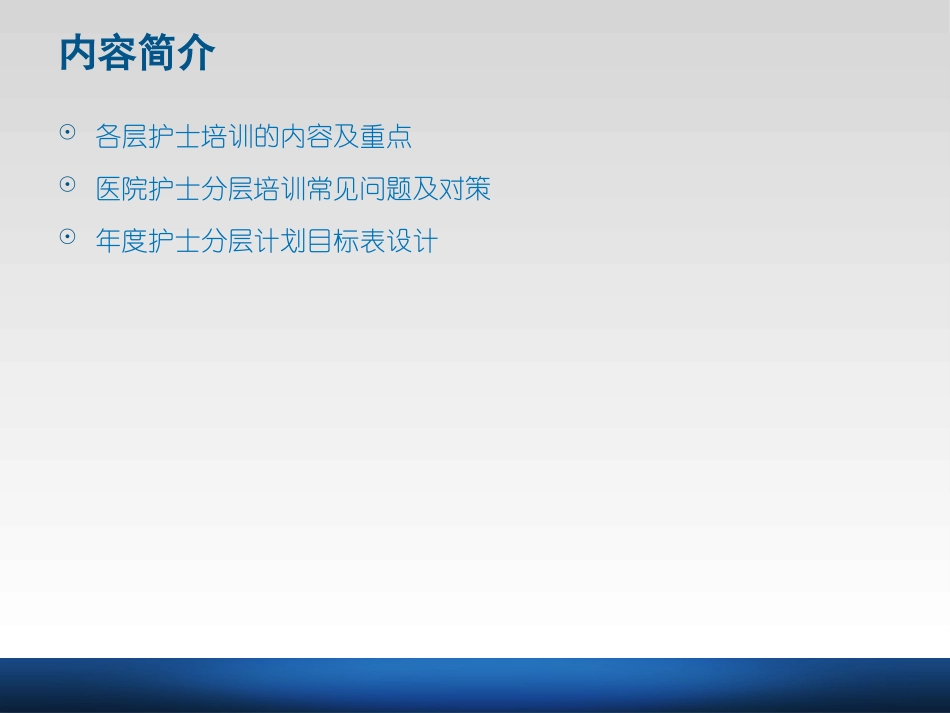 内容简介

⊙ 各层护士培训的内容及重点

⊙ 医院护士分层培训常见问题及对策

⊙ 年度护士分层计划目标表设计